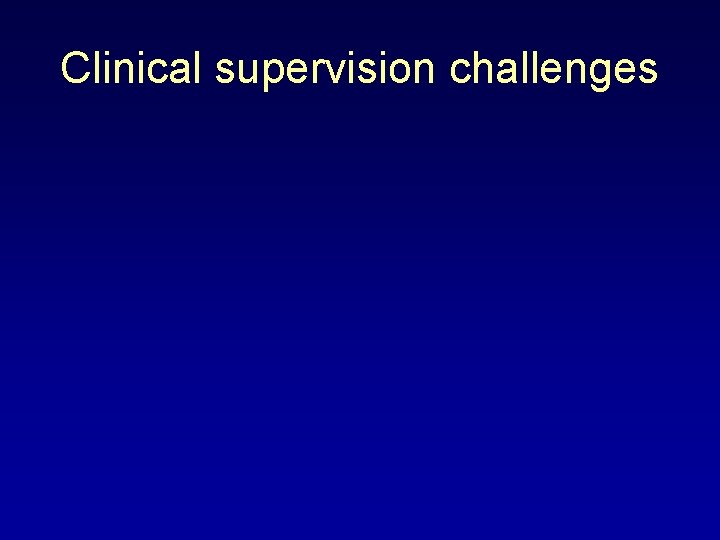 Clinical supervision challenges